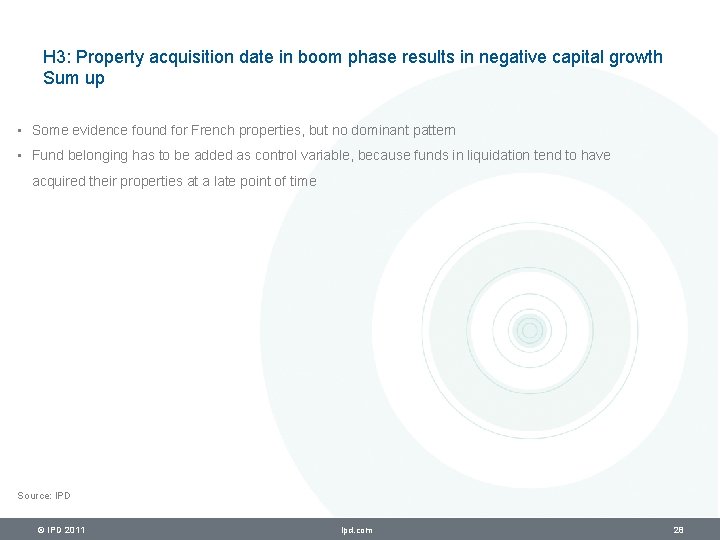 H3: Property acquisition date in boom phase results in negative capital growth
Sum up

▪ Some evidence found for French properties, but no dominant pattern
▪ Fund belonging has to be added as control variable, because funds in liquidation tend to have acquired their properties at a late point of time

Source: IPD

© IPD 2011 ipd.com 28